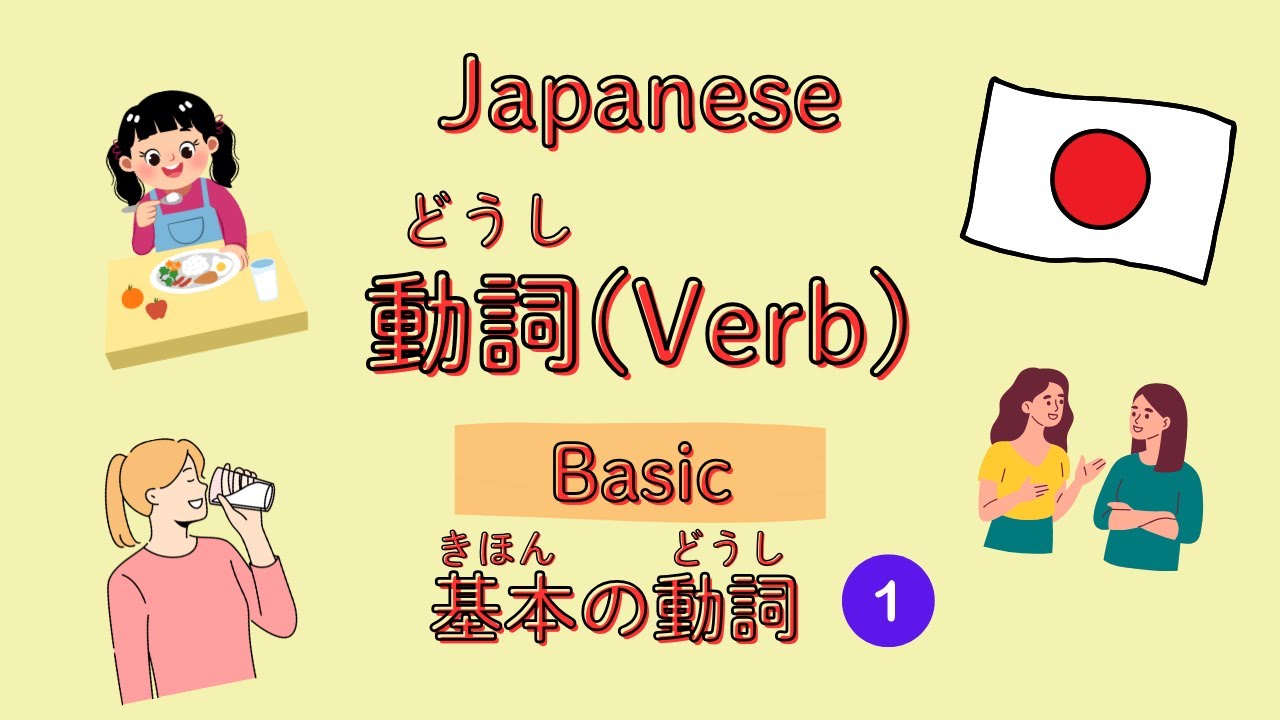 Japanese

どうし
動詞(Verb)

Basic

きほん　どうし
基本の動詞 1